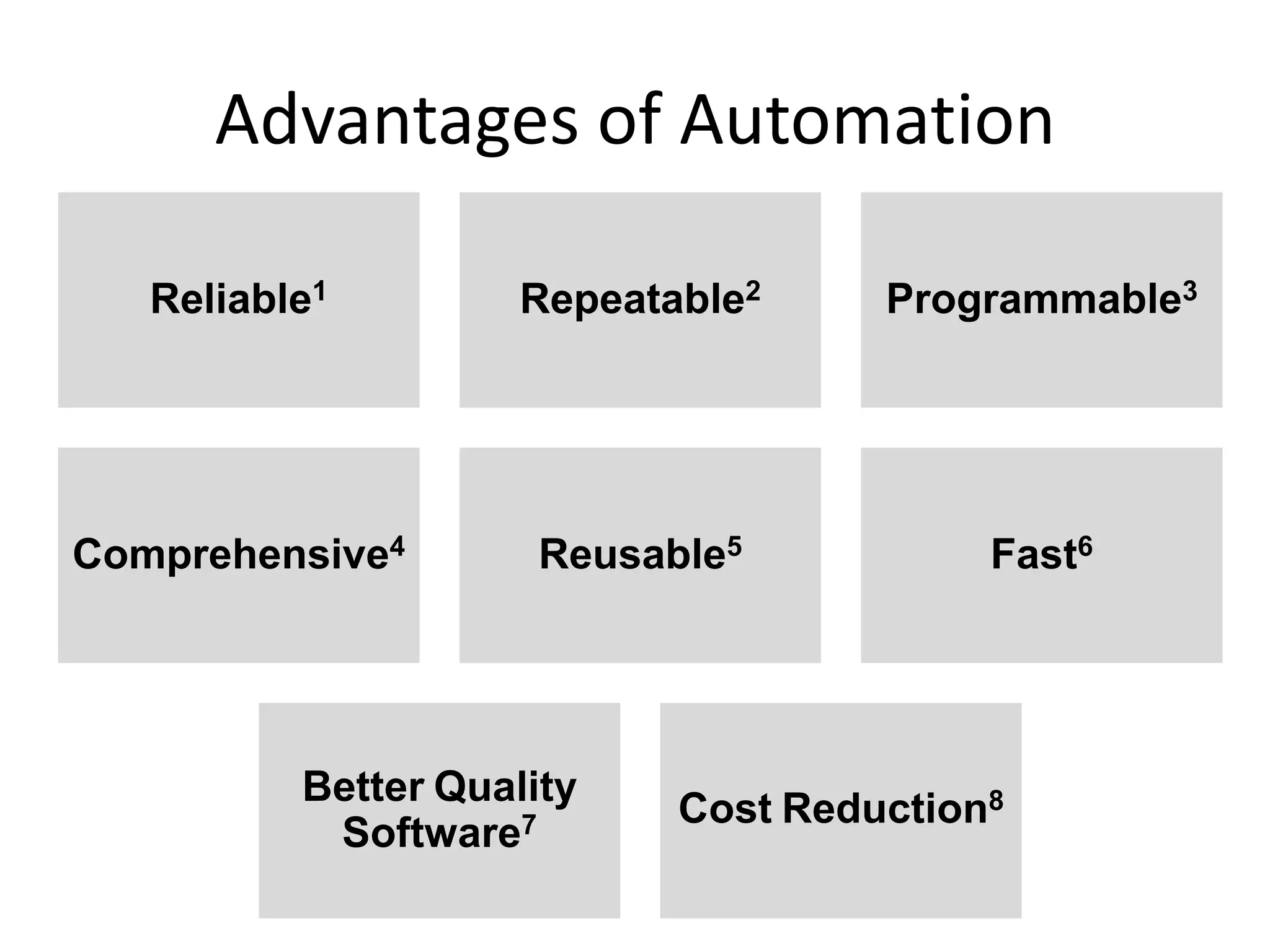 Advantages of Automation

Reliable$^1$

Repeatable$^2$

Programmable$^3$

Comprehensive$^4$

Reusable$^5$

Fast$^6$

Better Quality Software$^7$

Cost Reduction$^8$